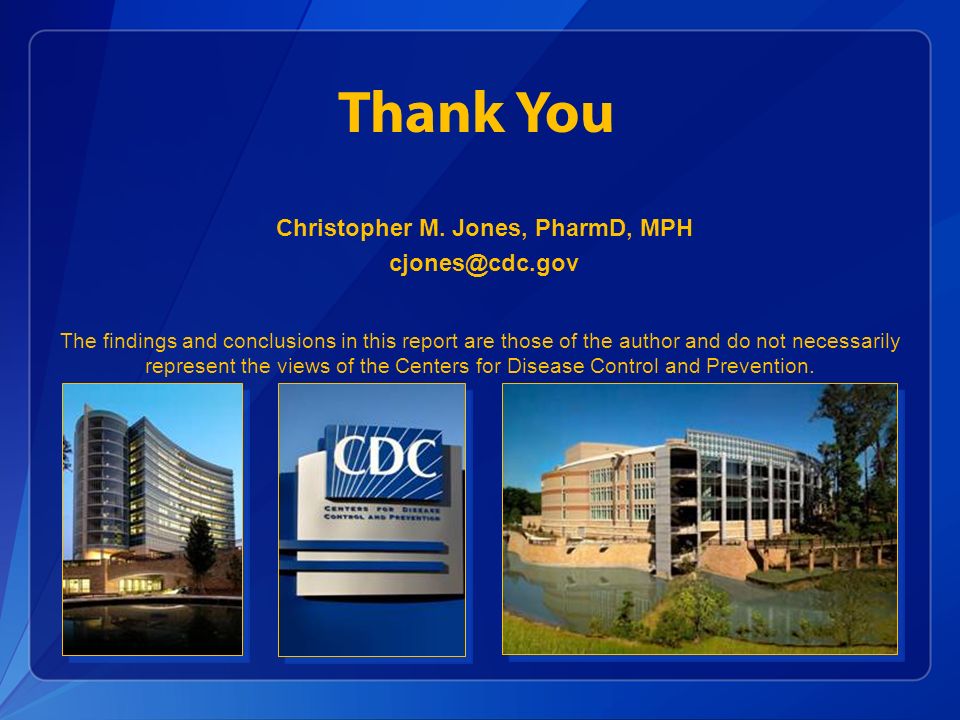 Thank You

Christopher M. Jones, PharmD, MPH
cjones@cdc.gov

The findings and conclusions in this report are those of the author and do not necessarily represent the views of the Centers for Disease Control and Prevention.

CDC
CENTERS FOR DISEASE CONTROL AND PREVENTION